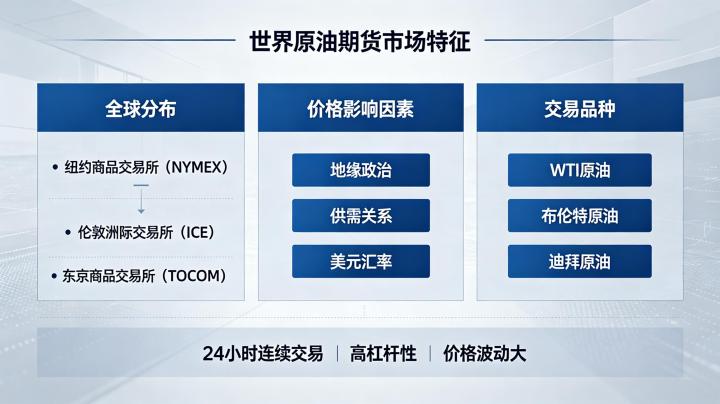 世界原油期货市场特征

全球分布

• 纽约商品交易所（NYMEX）

• 伦敦洲际交易所（ICE）

• 东京商品交易所（TOCOM）

价格影响因素

地缘政治

供需关系

美元汇率

交易品种

WTI原油

布伦特原油

迪拜原油

24小时连续交易 | 高杠杆性 | 价格波动大